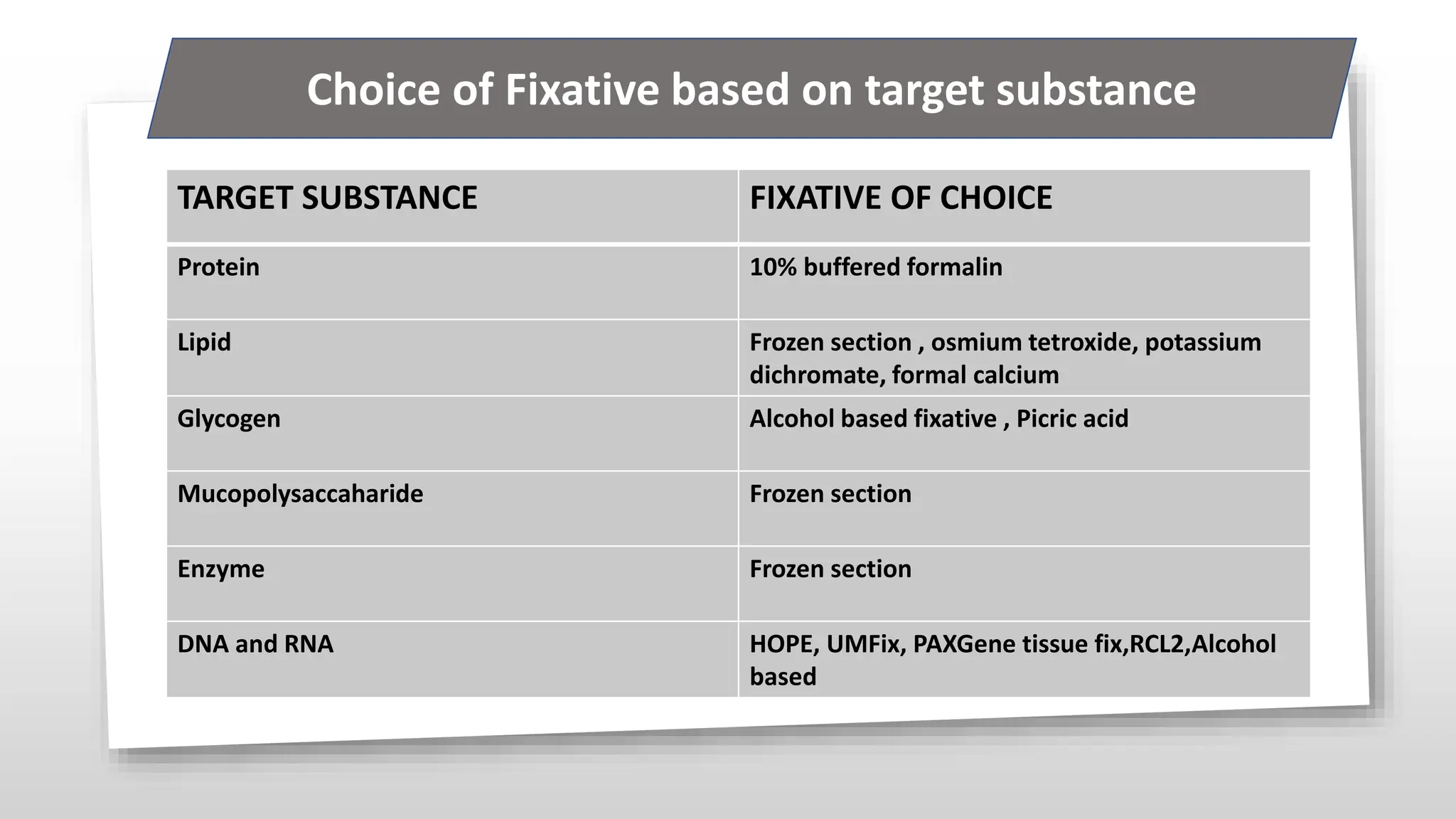 Choice of Fixative based on target substance

| TARGET SUBSTANCE | FIXATIVE OF CHOICE |
|---|---|
| Protein | 10% buffered formalin |
| Lipid | Frozen section , osmium tetroxide, potassium dichromate, formal calcium |
| Glycogen | Alcohol based fixative , Picric acid |
| Mucopolysaccaharide | Frozen section |
| Enzyme | Frozen section |
| DNA and RNA | HOPE, UMFix, PAXGene tissue fix,RCL2,Alcohol based |